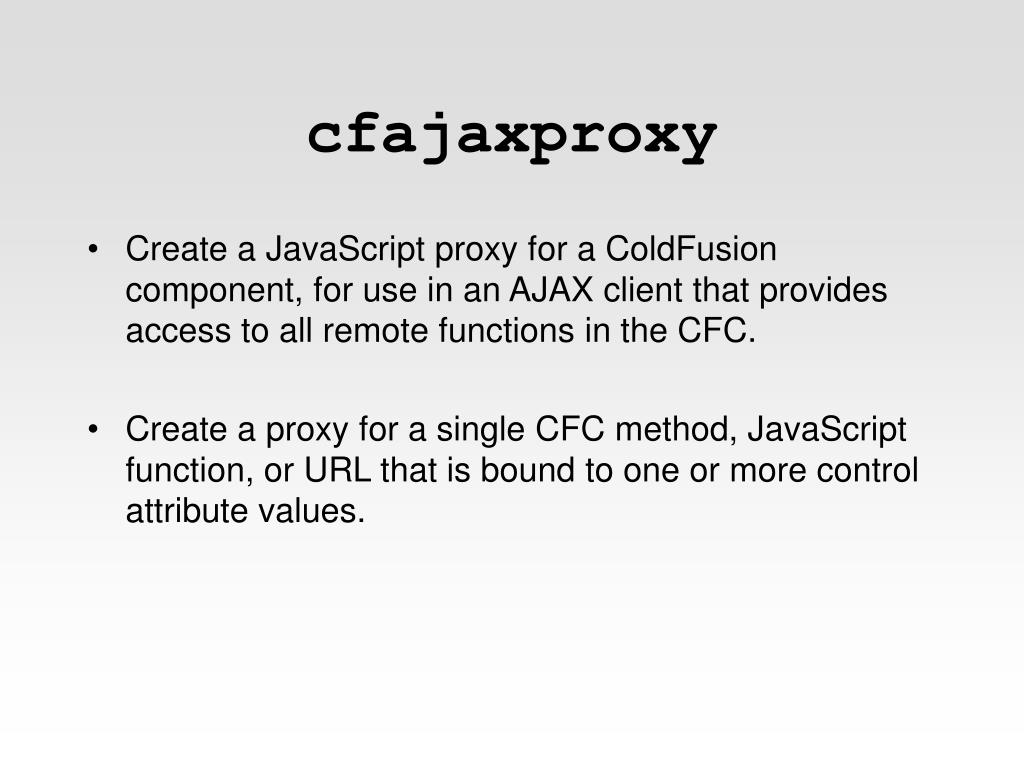 cfajaxproxy

• Create a JavaScript proxy for a ColdFusion component, for use in an AJAX client that provides access to all remote functions in the CFC.

• Create a proxy for a single CFC method, JavaScript function, or URL that is bound to one or more control attribute values.